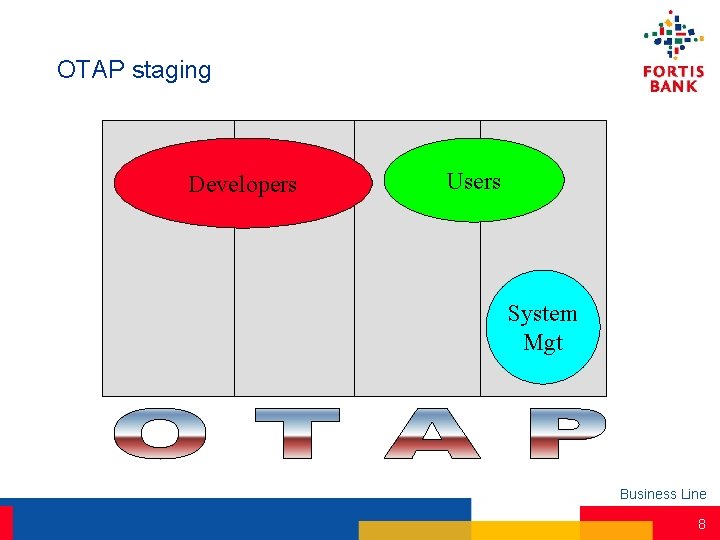 OTAP staging

FORTIS BANK

Developers

Users

System Mgt

O T A P

Business Line

8